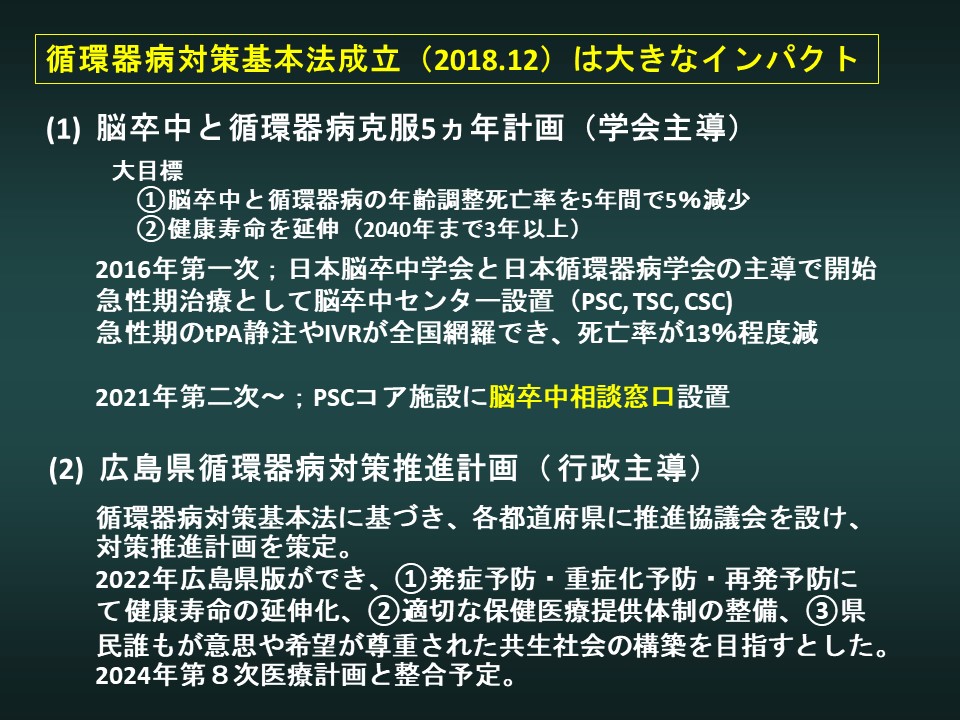 循環器病対策基本法成立（2018.12）は大きなインパクト

(1) 脳卒中と循環器病克服5ヵ年計画（学会主導）

大目標
①脳卒中と循環器病の年齢調整死亡率を5年間で5%減少
②健康寿命を延伸（2040年まで3年以上）

2016年第一次；日本脳卒中学会と日本循環器病学会の主導で開始
急性期治療として脳卒中センター設置（PSC, TSC, CSC)
急性期のtPA静注やIVRが全国網羅でき、死亡率が13%程度減

2021年第二次～；PSCコア施設に脳卒中相談窓口設置

(2) 広島県循環器病対策推進計画（行政主導）

循環器病対策基本法に基づき、各都道府県に推進協議会を設け、対策推進計画を策定。
2022年広島県版ができ、①発症予防・重症化予防・再発予防にて健康寿命の延伸化、②適切な保健医療提供体制の整備、③県民誰もが意思や希望が尊重された共生社会の構築を目指すとした。
2024年第８次医療計画と整合予定。